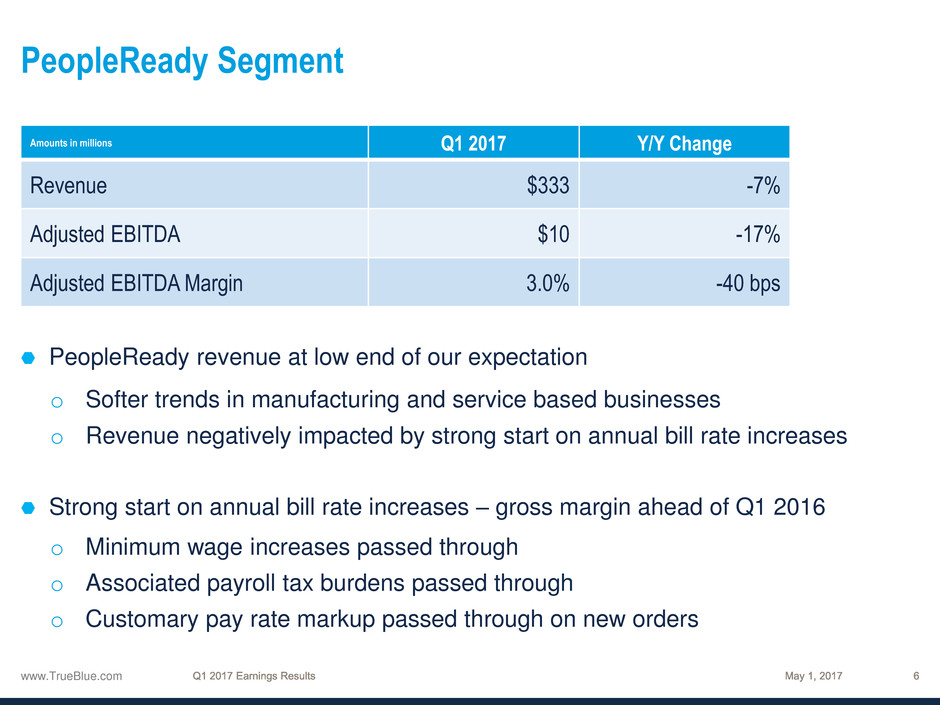 PeopleReady Segment

| Amounts in millions | Q1 2017 | Y/Y Change |
|---|---|---|
| Revenue | \$333 | -7% |
| Adjusted EBITDA | \$10 | -17% |
| Adjusted EBITDA Margin | 3.0% | -40 bps |

PeopleReady revenue at low end of our expectation

o Softer trends in manufacturing and service based businesses

o Revenue negatively impacted by strong start on annual bill rate increases

Strong start on annual bill rate increases – gross margin ahead of Q1 2016

o Minimum wage increases passed through

o Associated payroll tax burdens passed through

o Customary pay rate markup passed through on new orders

www.TrueBlue.com Q1 2017 Earnings Results May 1, 2017 6